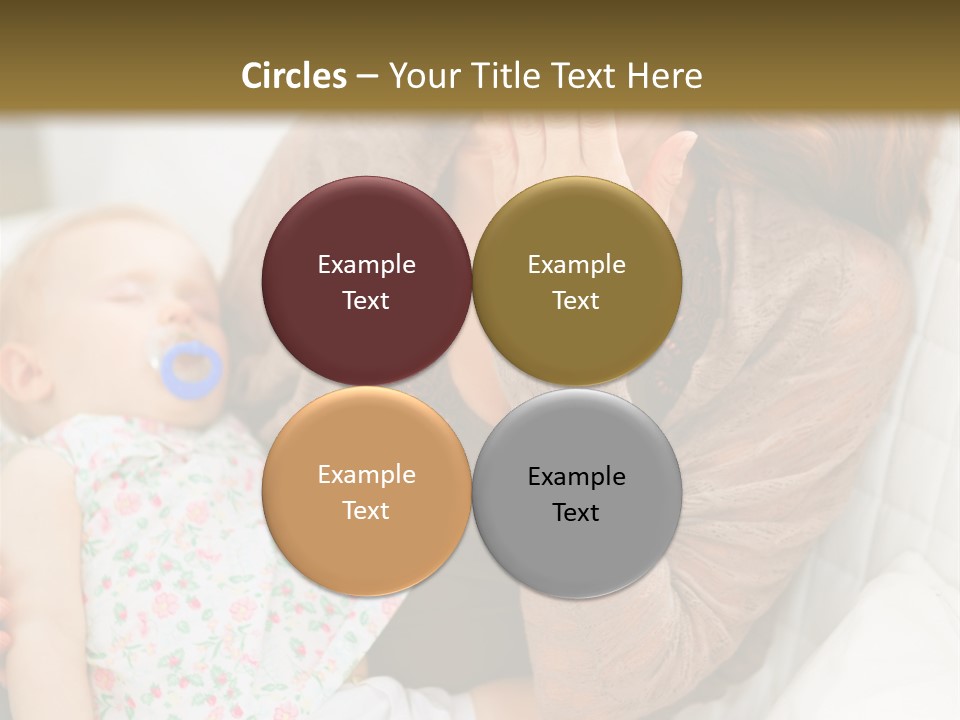 Circles – Your Title Text Here

Example Text

Example Text

Example Text

Example Text